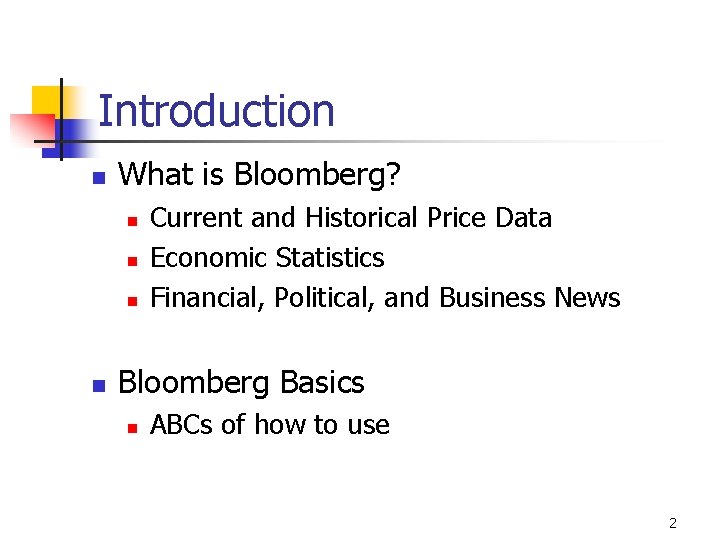 Introduction

What is Bloomberg?

Current and Historical Price Data

Economic Statistics

Financial, Political, and Business News

Bloomberg Basics

ABCs of how to use

2